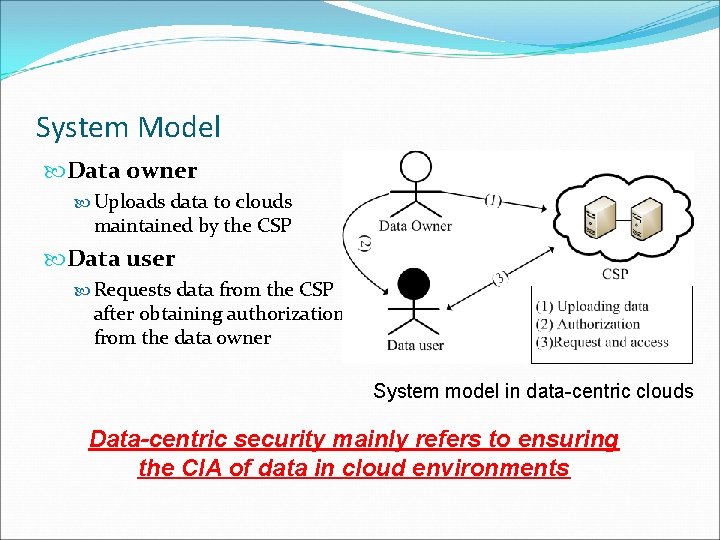 System Model

Data owner

Uploads data to clouds maintained by the CSP

Data user

Requests data from the CSP after obtaining authorization from the data owner

Data Owner

(1)

(2)

(3)

CSP

Data user

(1) Uploading data
(2) Authorization
(3)Request and access

System model in data-centric clouds

Data-centric security mainly refers to ensuring the CIA of data in cloud environments